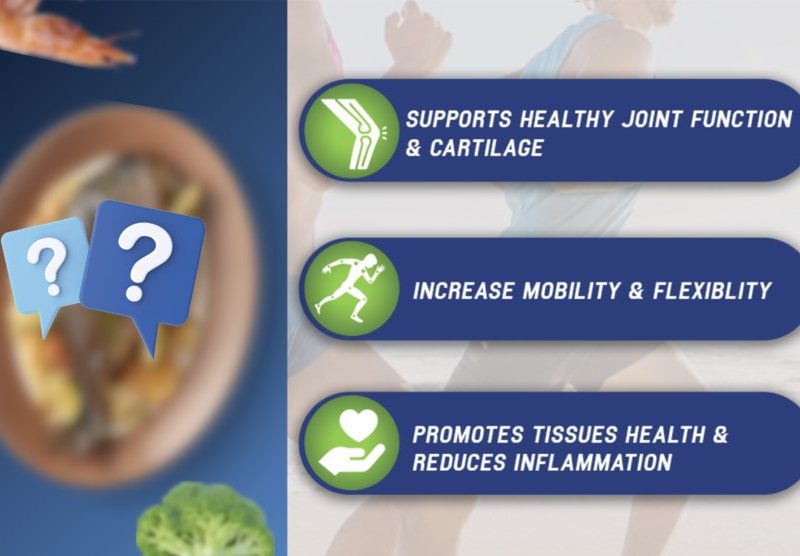 ?
?

SUPPORTS HEALTHY JOINT FUNCTION & CARTILAGE

INCREASE MOBILITY & FLEXIBLITY

PROMOTES TISSUES HEALTH & REDUCES INFLAMMATION